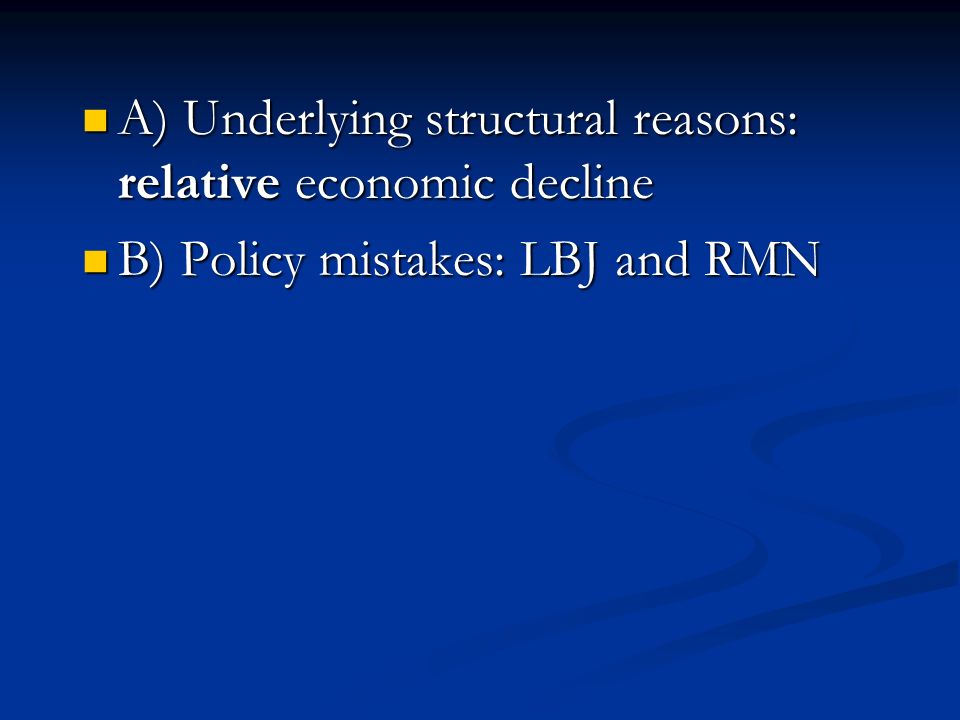 A) Underlying structural reasons: relative economic decline

B) Policy mistakes: LBJ and RMN